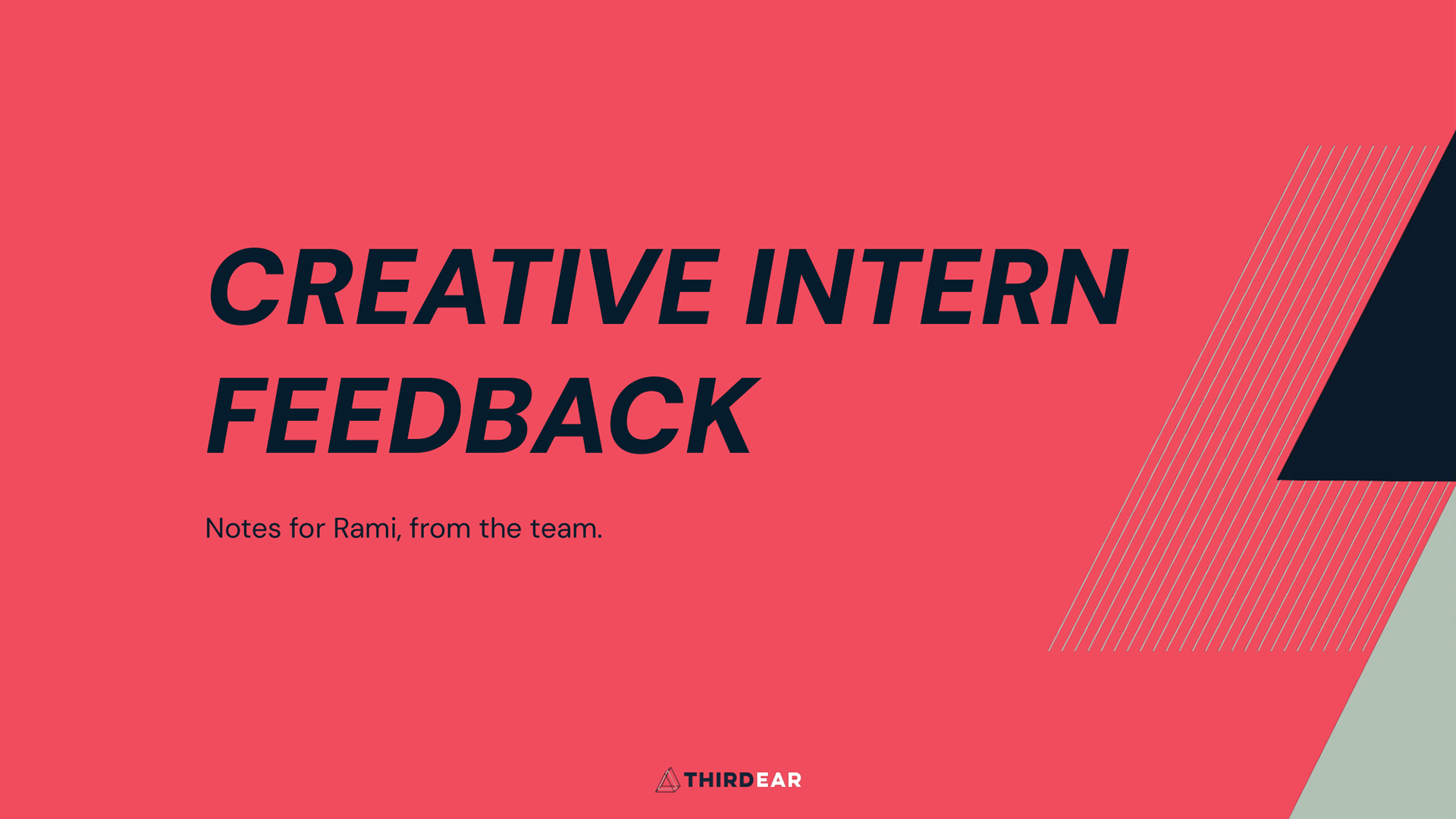 CREATIVE INTERN FEEDBACK

Notes for Rami, from the team.

THIRDEAR